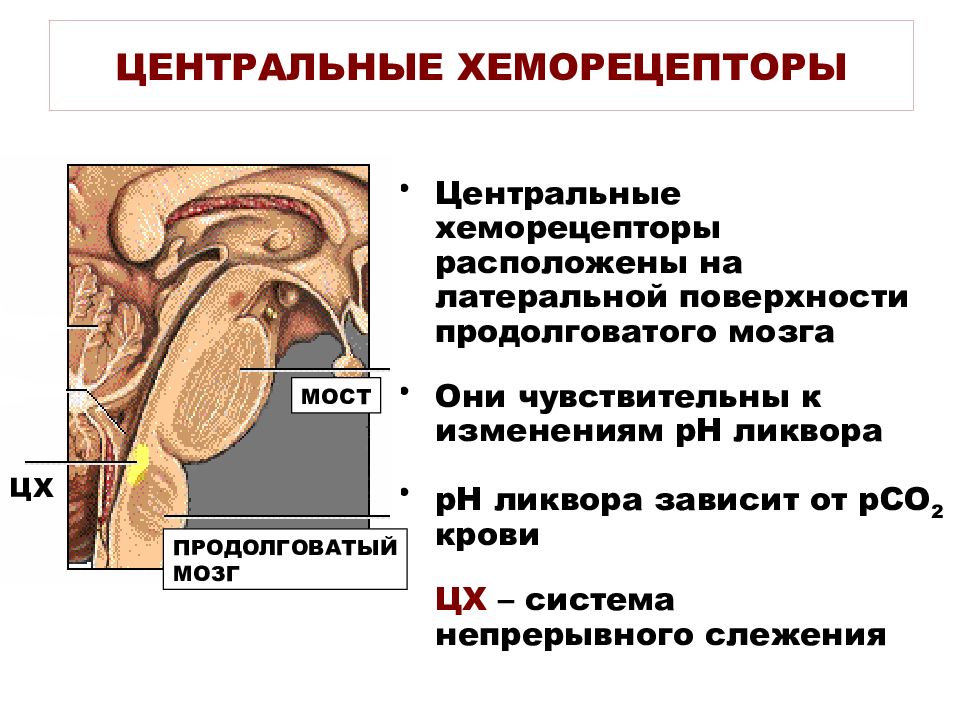 ЦЕНТРАЛЬНЫЕ ХЕМОРЕЦЕПТОРЫ

МОСТ

ЦХ

ПРОДОЛГОВАТЫЙ МОЗГ

• Центральные хеморецепторы расположены на латеральной поверхности продолговатого мозга

• Они чувствительны к изменениям pH ликвора

• pH ликвора зависит от $pCO_2$ крови

ЦХ – система непрерывного слежения